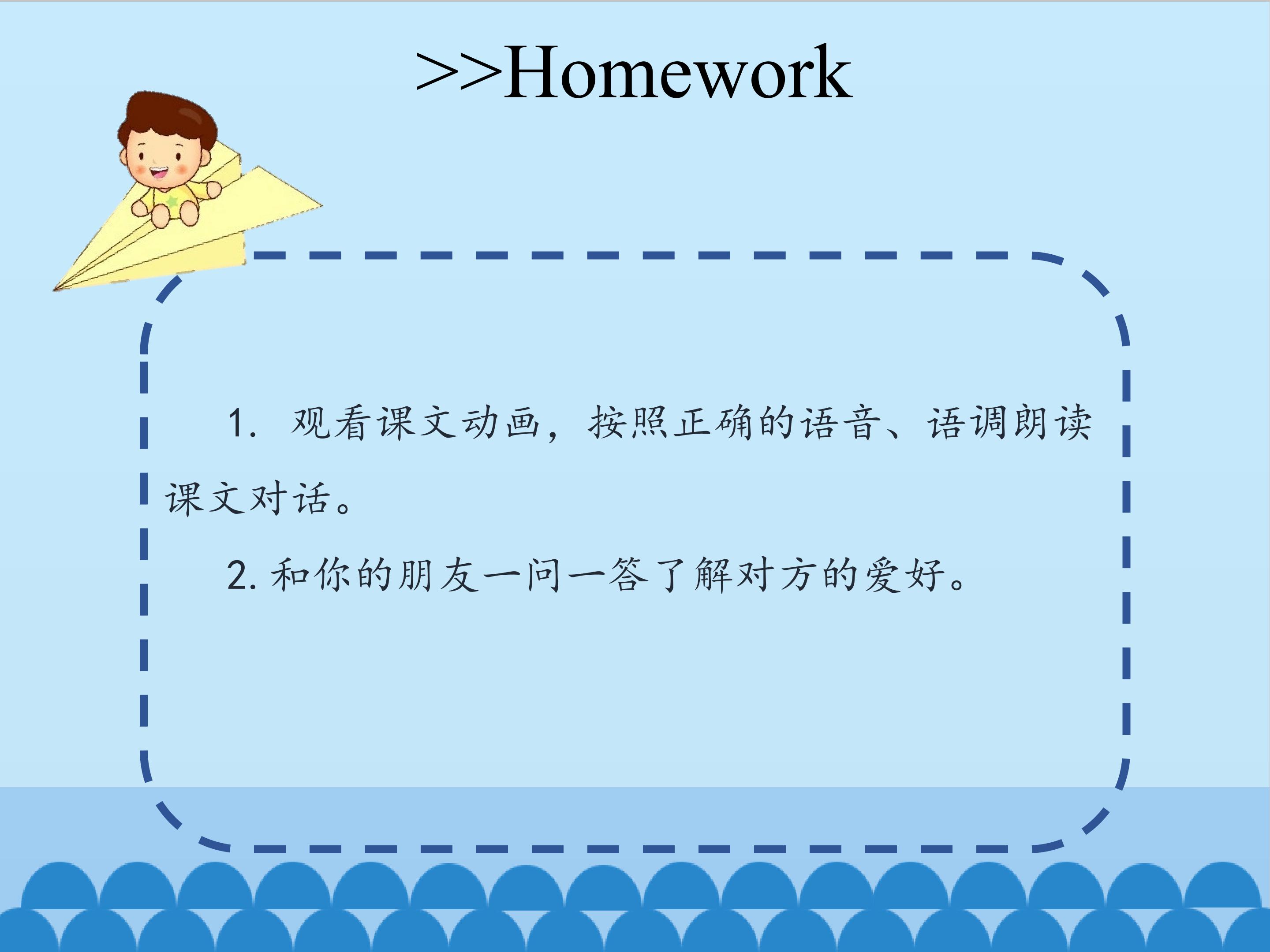 >>Homework

1. 观看课文动画，按照正确的语音、语调朗读课文对话。

2. 和你的朋友一问一答了解对方的爱好。